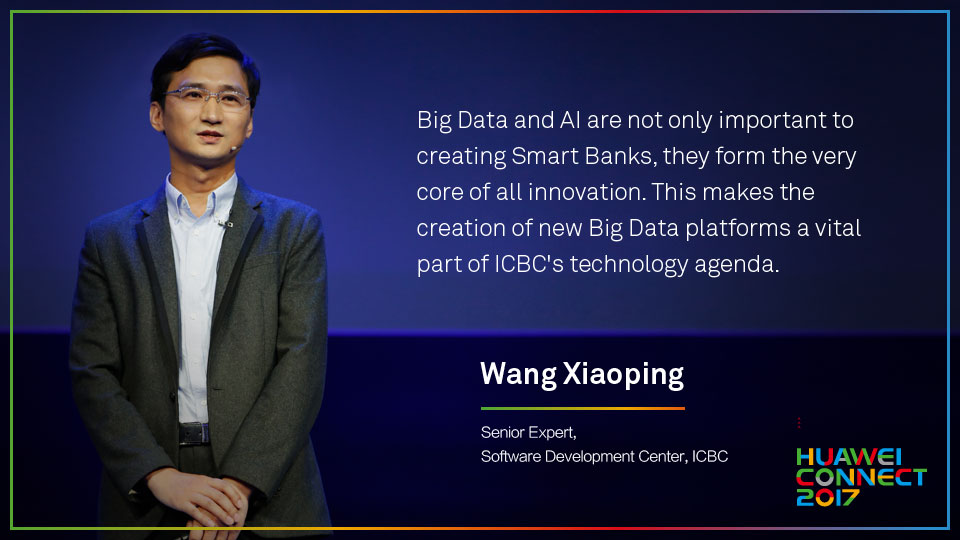 Big Data and AI are not only important to creating Smart Banks, they form the very core of all innovation. This makes the creation of new Big Data platforms a vital part of ICBC's technology agenda.

Wang Xiaoping

Senior Expert,
Software Development Center, ICBC

HUAWEI
CONNECT
2017